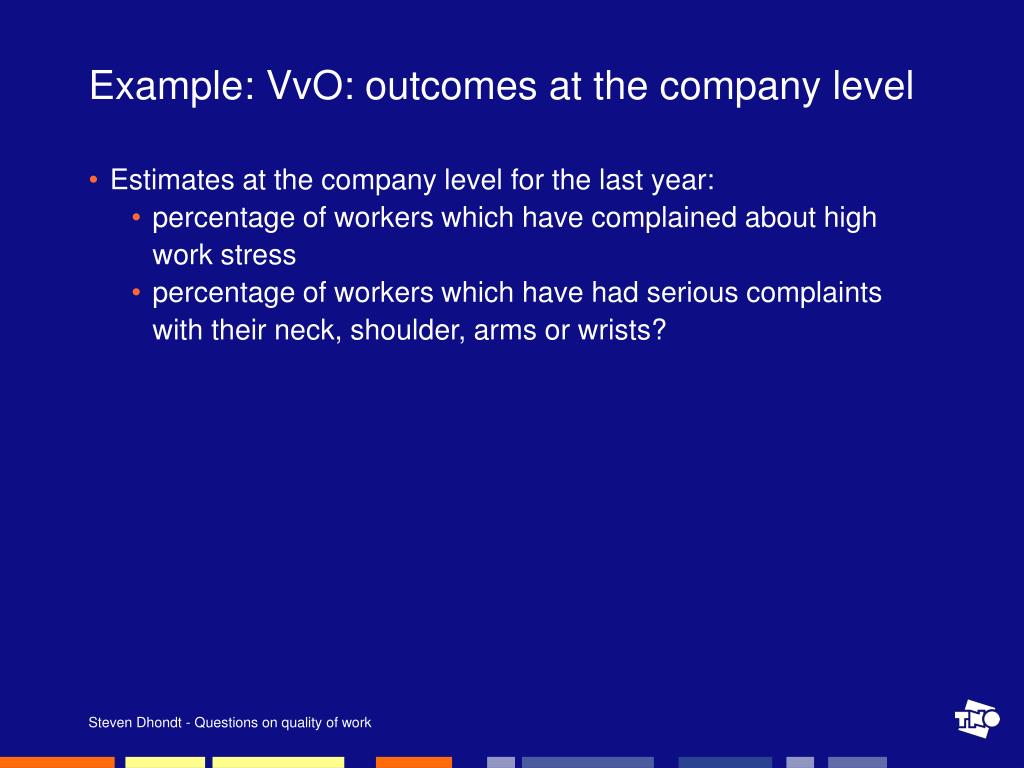 Example: VvO: outcomes at the company level

• Estimates at the company level for the last year:
  • percentage of workers which have complained about high work stress
  • percentage of workers which have had serious complaints with their neck, shoulder, arms or wrists?

Steven Dhondt - Questions on quality of work

TNO